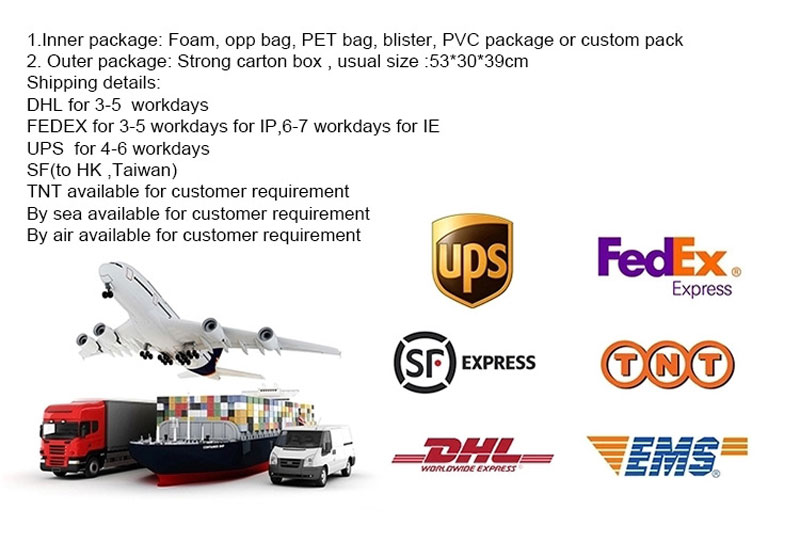 1.Inner package: Foam, opp bag, PET bag, blister, PVC package or custom pack
2. Outer package: Strong carton box , usual size :53*30*39cm
Shipping details:
DHL for 3-5 workdays
FEDEX for 3-5 workdays for IP,6-7 workdays for IE
UPS for 4-6 workdays
SF(to HK ,Taiwan)
TNT available for customer requirement
By sea available for customer requirement
By air available for customer requirement

UPS

FedEx® Express

SF EXPRESS

TNT

DHL WORLDWIDE EXPRESS

EMS®